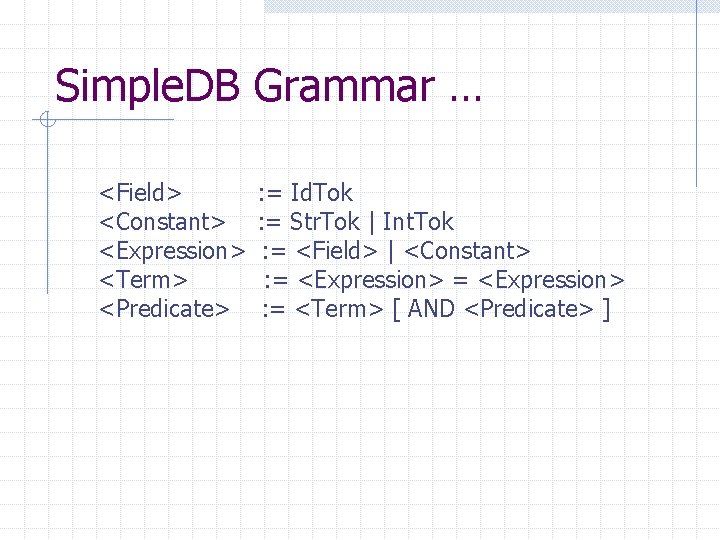 SimpleDB Grammar …

<Field> := IdTok
<Constant> := StrTok | IntTok
<Expression> := <Field> | <Constant>
<Term> := <Expression> = <Expression>
<Predicate> := <Term> [ AND <Predicate> ]